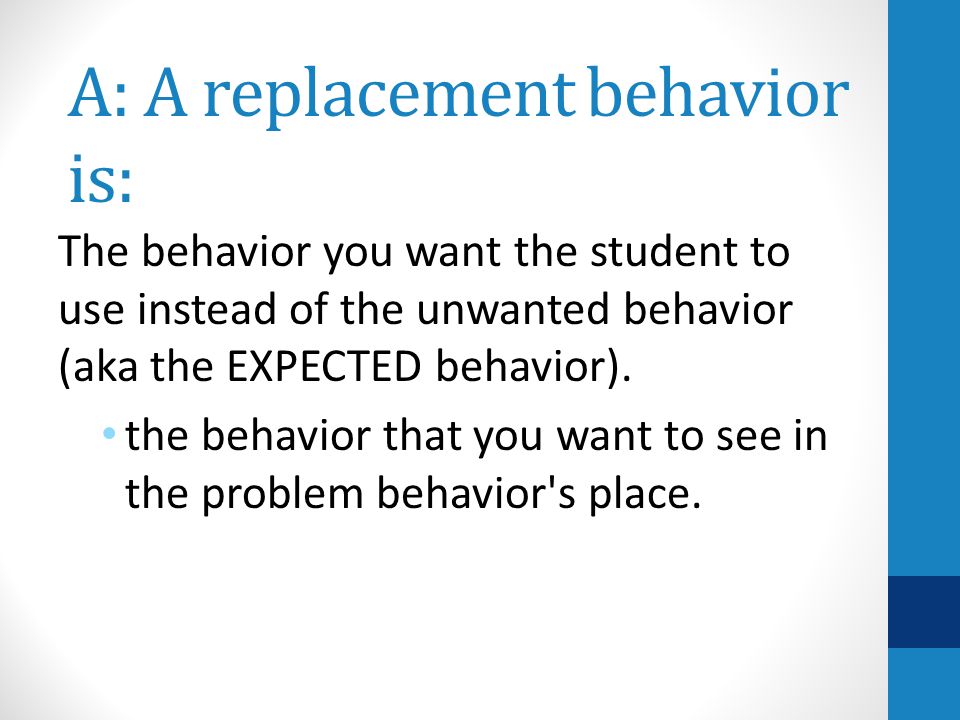 A: A replacement behavior is:

The behavior you want the student to use instead of the unwanted behavior (aka the EXPECTED behavior).

• the behavior that you want to see in the problem behavior's place.